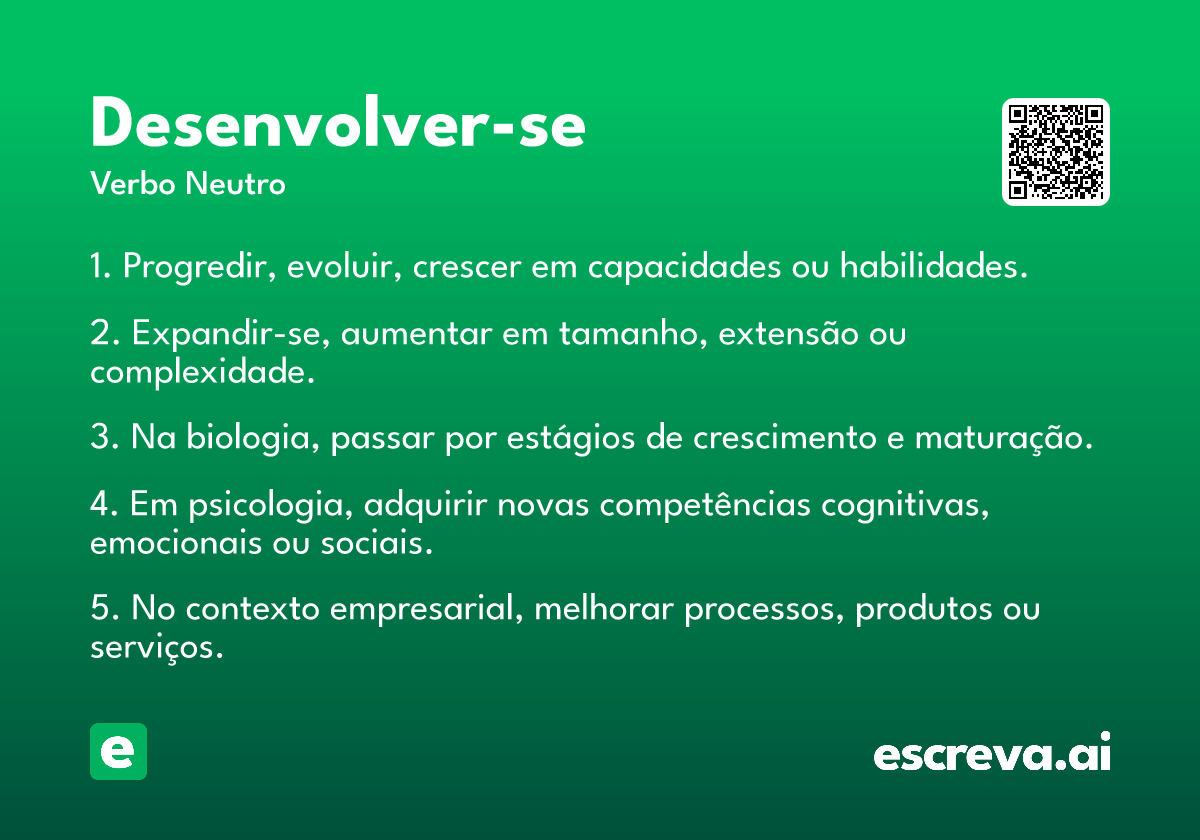 Desenvolver-se
Verbo Neutro

1. Progredir, evoluir, crescer em capacidades ou habilidades.

2. Expandir-se, aumentar em tamanho, extensão ou complexidade.

3. Na biologia, passar por estágios de crescimento e maturação.

4. Em psicologia, adquirir novas competências cognitivas, emocionais ou sociais.

5. No contexto empresarial, melhorar processos, produtos ou serviços.

e

escreva.ai